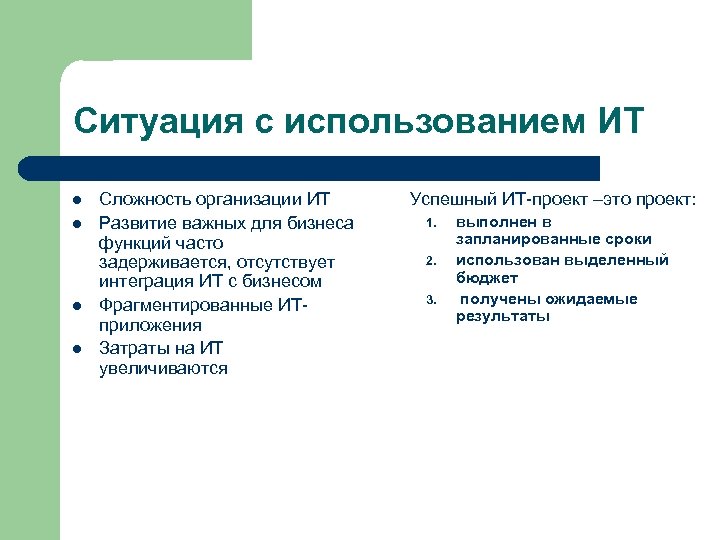 Ситуация с использованием ИТ

- Сложность организации ИТ
- Развитие важных для бизнеса функций часто задерживается, отсутствует интеграция ИТ с бизнесом
- Фрагментированные ИТ-приложения
- Затраты на ИТ увеличиваются

Успешный ИТ-проект –это проект:

1. выполнен в запланированные сроки
2. использован выделенный бюджет
3. получены ожидаемые результаты